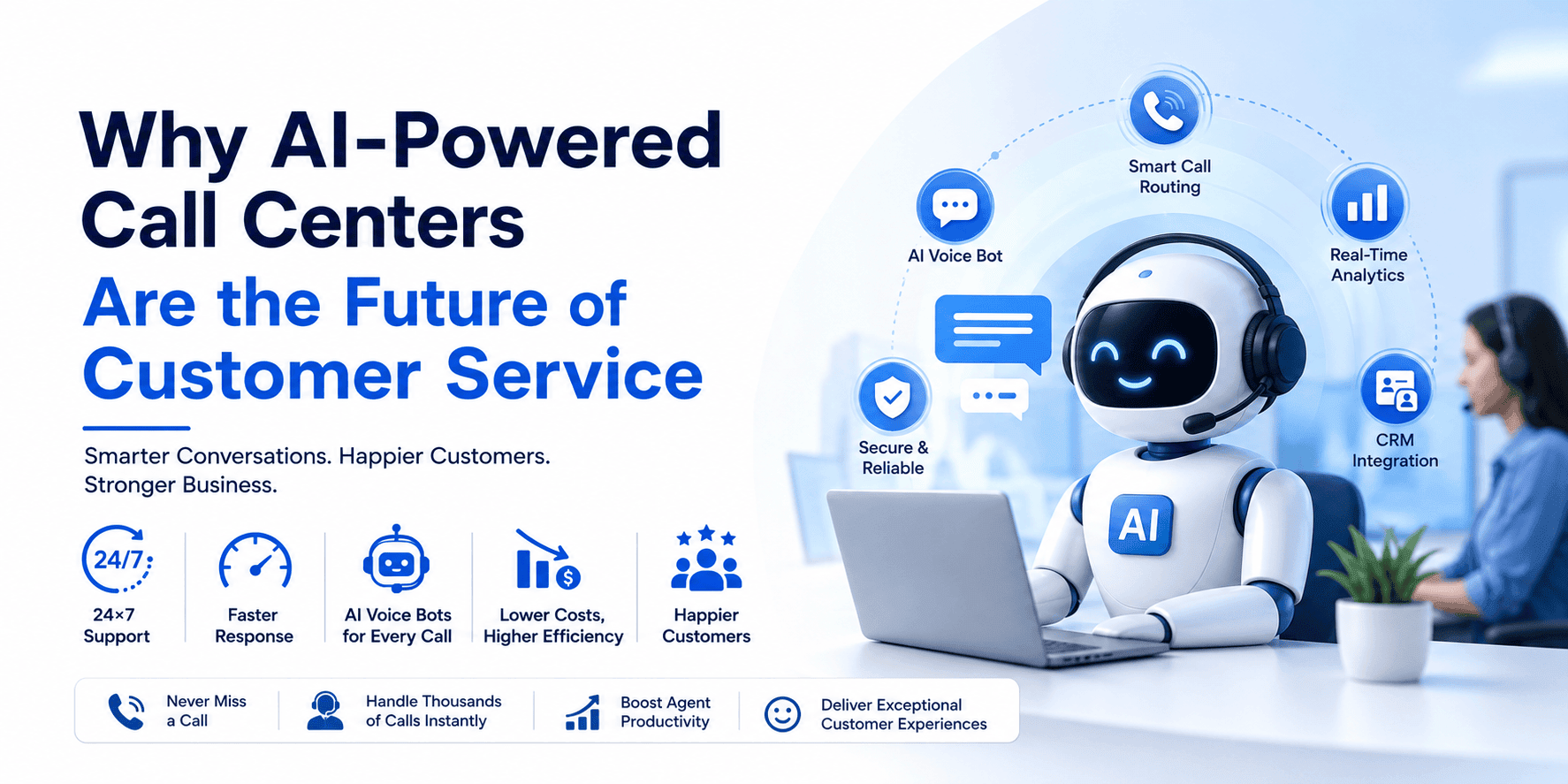 Why AI-Powered Call Centers

Are the Future of Customer Service

Smarter Conversations. Happier Customers. Stronger Business.

24/7

24×7 Support

Faster Response

AI Voice Bots for Every Call

Lower Costs, Higher Efficiency

Happier Customers

Never Miss a Call

Handle Thousands of Calls Instantly

Boost Agent Productivity

Deliver Exceptional Customer Experiences

Smart Call Routing

AI Voice Bot

Real-Time Analytics

Secure & Reliable

CRM Integration

AI